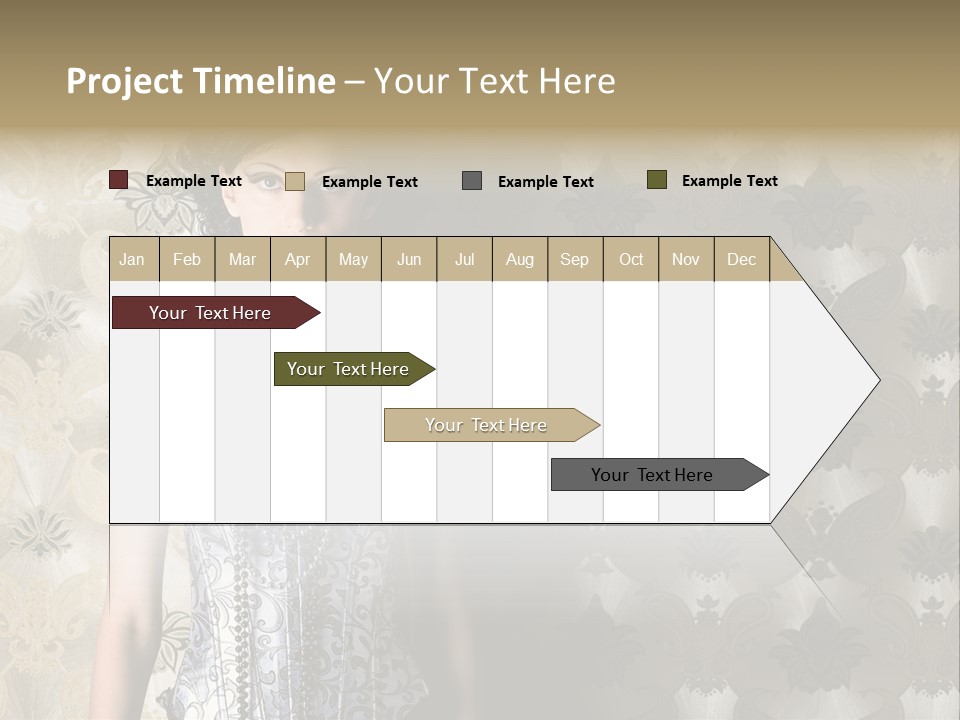 Project Timeline – Your Text Here

Example Text
Example Text
Example Text
Example Text

| Jan | Feb | Mar | Apr | May | Jun | Jul | Aug | Sep | Oct | Nov | Dec |
|---|---|---|---|---|---|---|---|---|---|---|---|

Your Text Here

Your Text Here

Your Text Here

Your Text Here